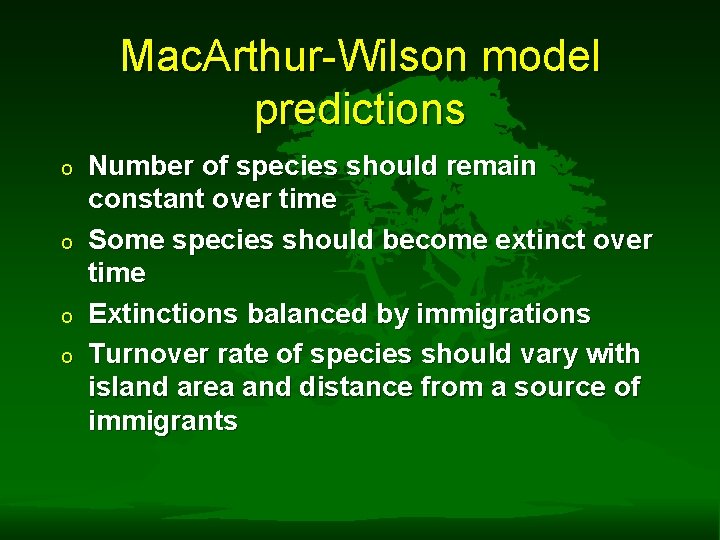 MacArthur-Wilson model predictions

o Number of species should remain constant over time

o Some species should become extinct over time

o Extinctions balanced by immigrations

o Turnover rate of species should vary with island area and distance from a source of immigrants